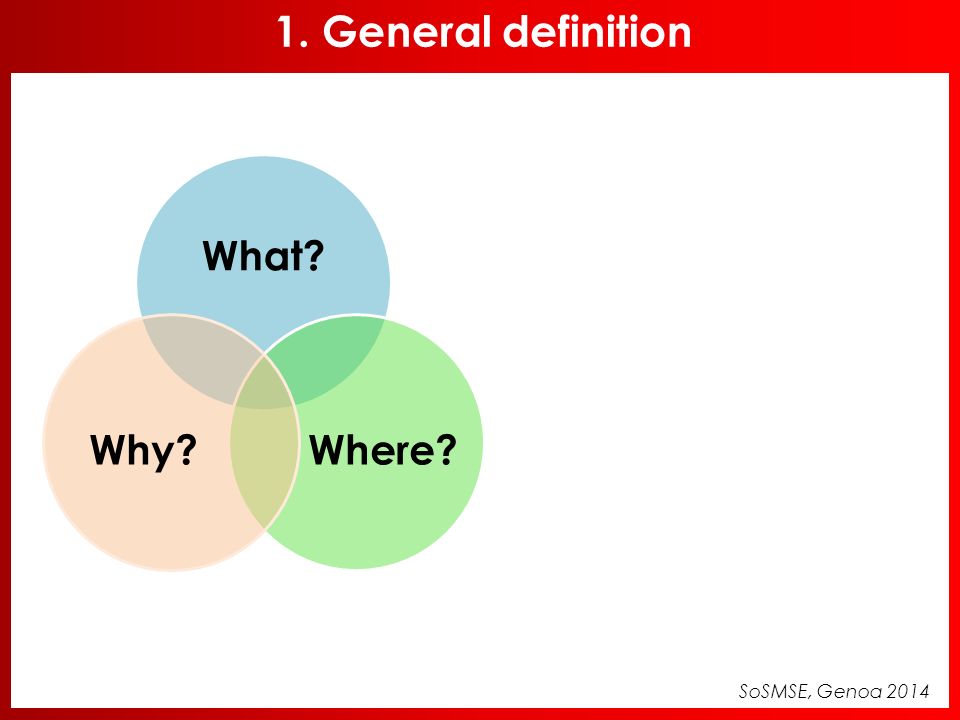 1. General definition

What?

Why?

Where?

SoSMSE, Genoa 2014